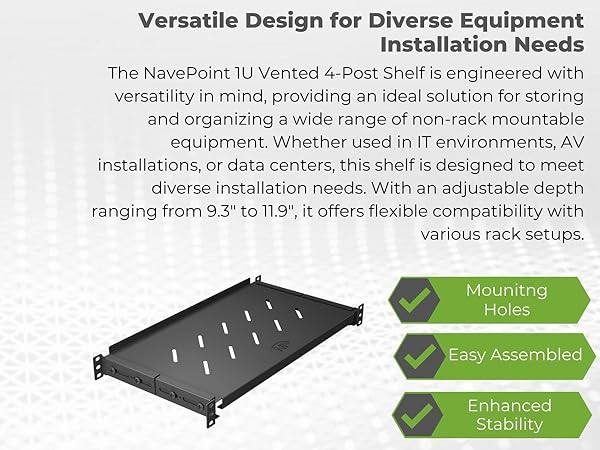 Versatile Design for Diverse Equipment Installation Needs

The NavePoint 1U Vented 4-Post Shelf is engineered with versatility in mind, providing an ideal solution for storing and organizing a wide range of non-rack mountable equipment. Whether used in IT environments, AV installations, or data centers, this shelf is designed to meet diverse installation needs. With an adjustable depth ranging from 9.3" to 11.9", it offers flexible compatibility with various rack setups.

Mounitng Holes

Easy Assembled

Enhanced Stability